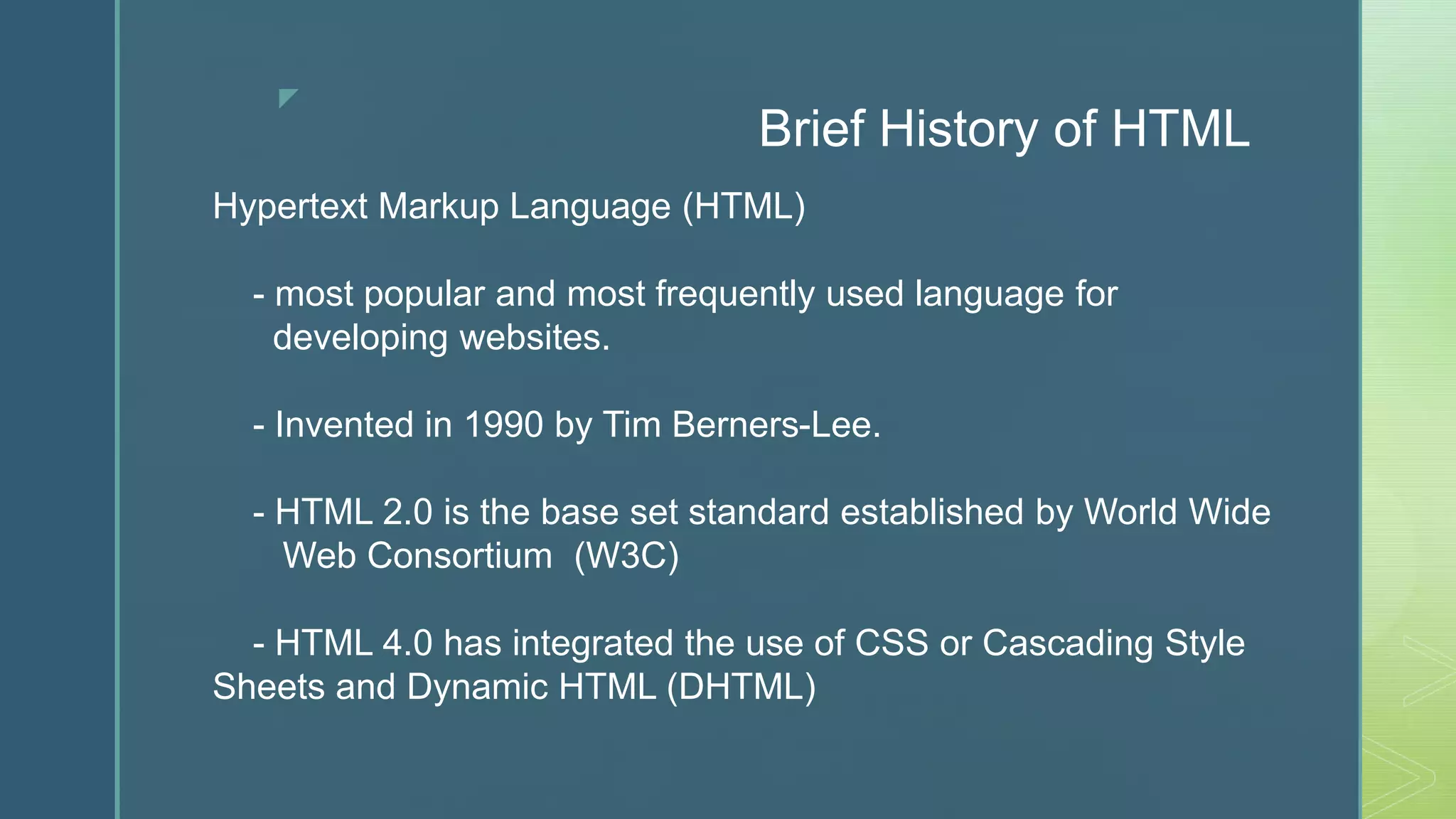 Brief History of HTML

Hypertext Markup Language (HTML)

- most popular and most frequently used language for developing websites.

- Invented in 1990 by Tim Berners-Lee.

- HTML 2.0 is the base set standard established by World Wide Web Consortium (W3C)

- HTML 4.0 has integrated the use of CSS or Cascading Style Sheets and Dynamic HTML (DHTML)